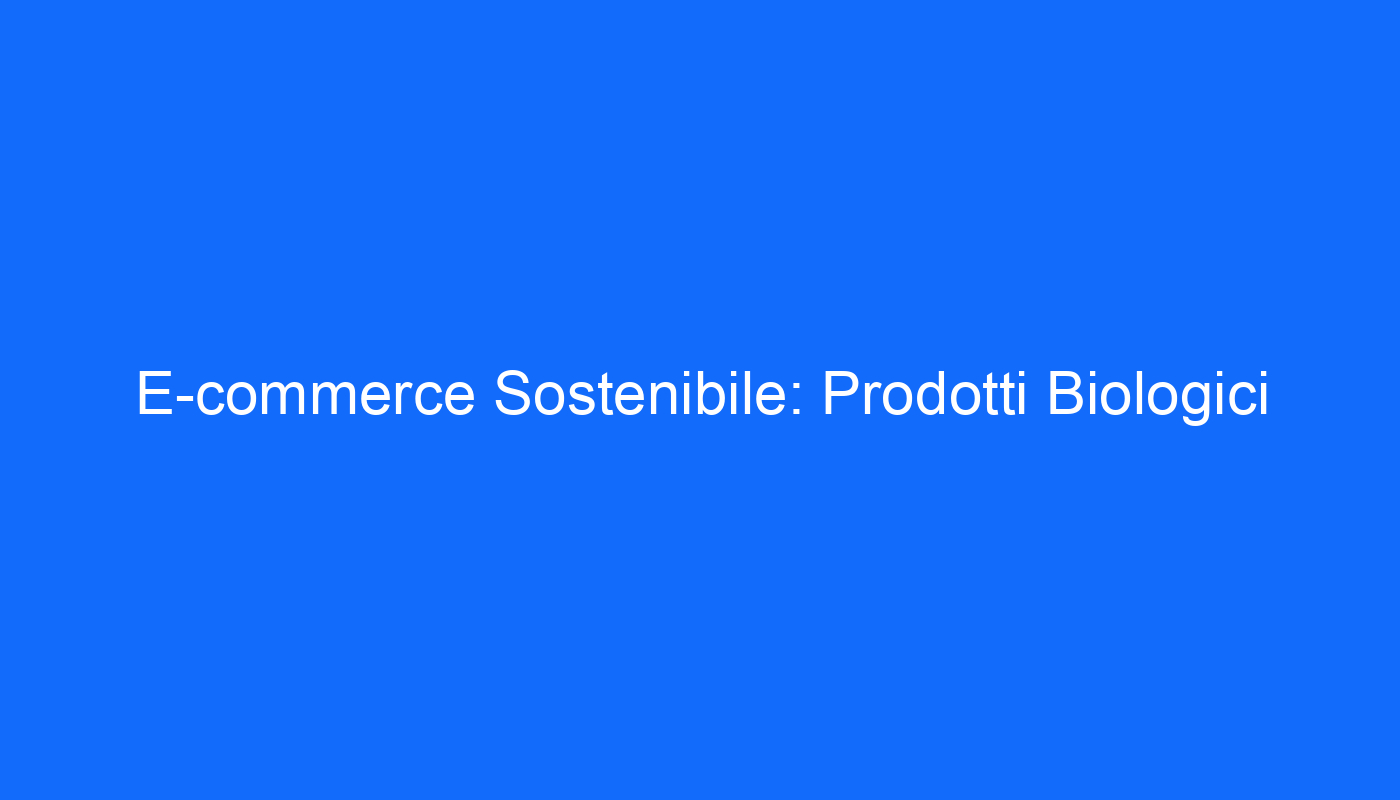 E-commerce Sostenibile: Prodotti Biologici